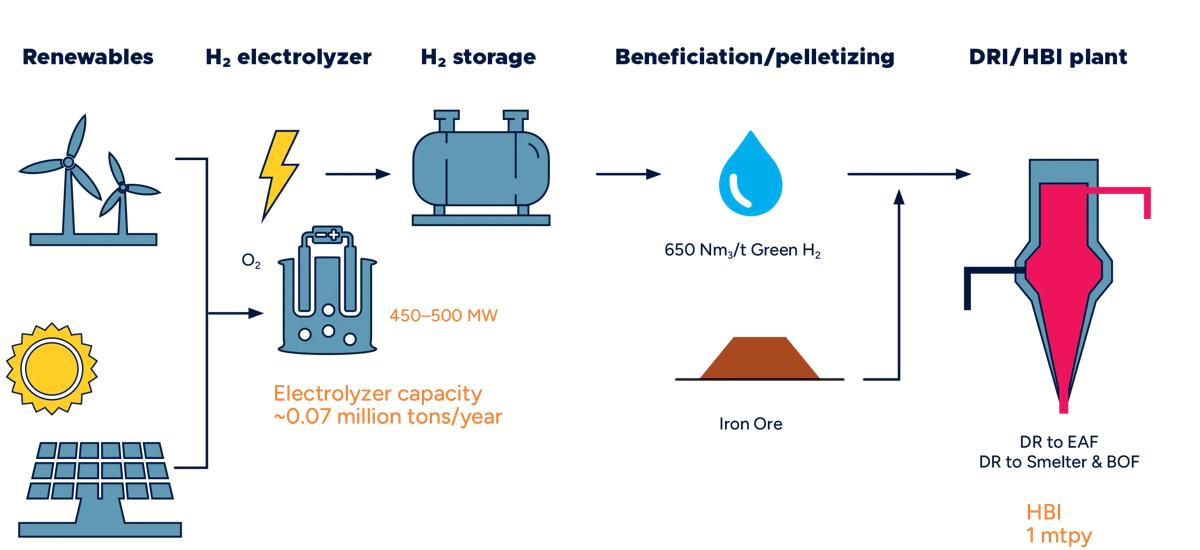 Renewables

$H_2$ electrolyzer

$H_2$ storage

Beneficiation/pelletizing

DRI/HBI plant

$O_2$

450–500 MW

Electrolyzer capacity ~0.07 million tons/year

650 $Nm_3$/t Green $H_2$

Iron Ore

DR to EAF
DR to Smelter & BOF

HBI
1 mtpy